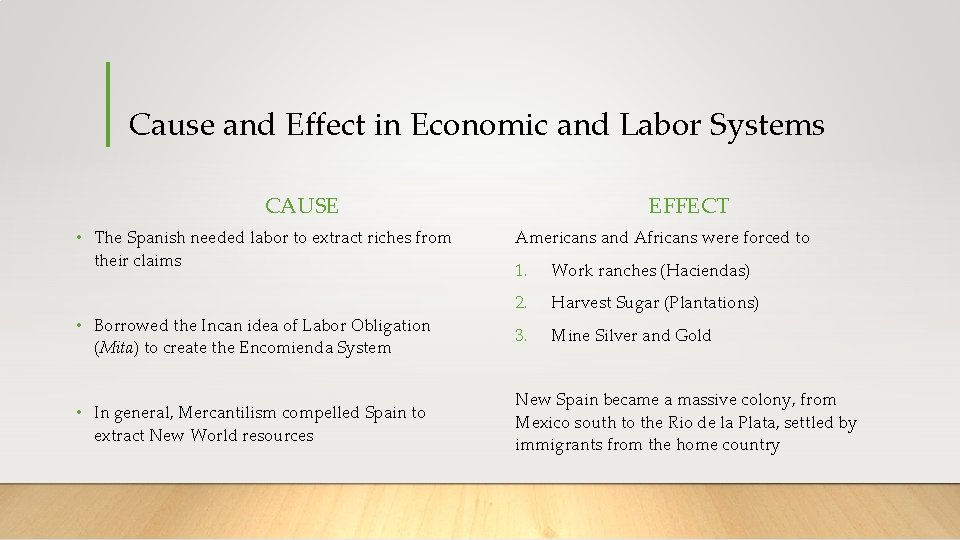 Cause and Effect in Economic and Labor Systems

CAUSE

• The Spanish needed labor to extract riches from their claims

• Borrowed the Incan idea of Labor Obligation (Mita) to create the Encomienda System

• In general, Mercantilism compelled Spain to extract New World resources

EFFECT

Americans and Africans were forced to

1. Work ranches (Haciendas)
2. Harvest Sugar (Plantations)
3. Mine Silver and Gold

New Spain became a massive colony, from Mexico south to the Rio de la Plata, settled by immigrants from the home country